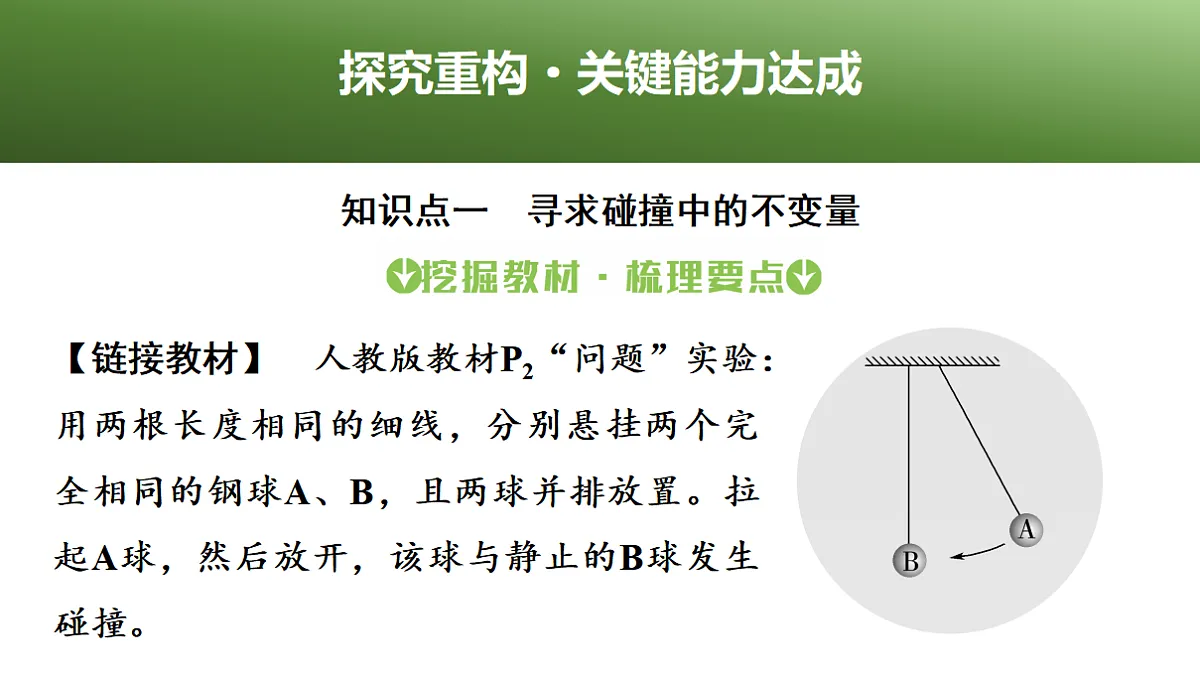 探究重构·关键能力达成

知识点一　寻求碰撞中的不变量

挖掘教材·梳理要点

【链接教材】　人教版教材$P_2$“问题”实验：用两根长度相同的细线，分别悬挂两个完全相同的钢球A、B，且两球并排放置。拉起A球，然后放开，该球与静止的B球发生碰撞。

A

B